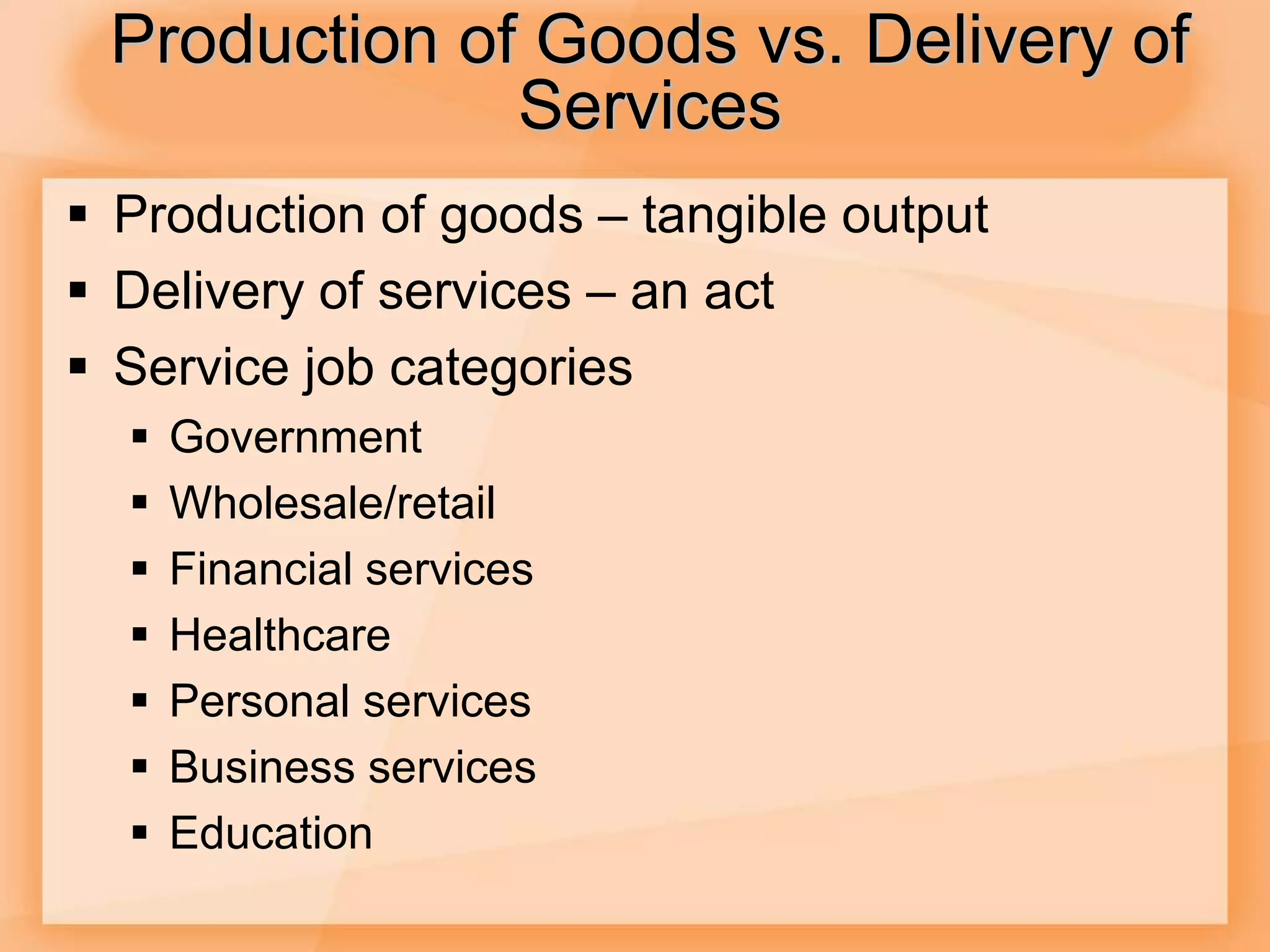 Production of Goods vs. Delivery of Services

▪ Production of goods – tangible output
▪ Delivery of services – an act
▪ Service job categories
  ▪ Government
  ▪ Wholesale/retail
  ▪ Financial services
  ▪ Healthcare
  ▪ Personal services
  ▪ Business services
  ▪ Education